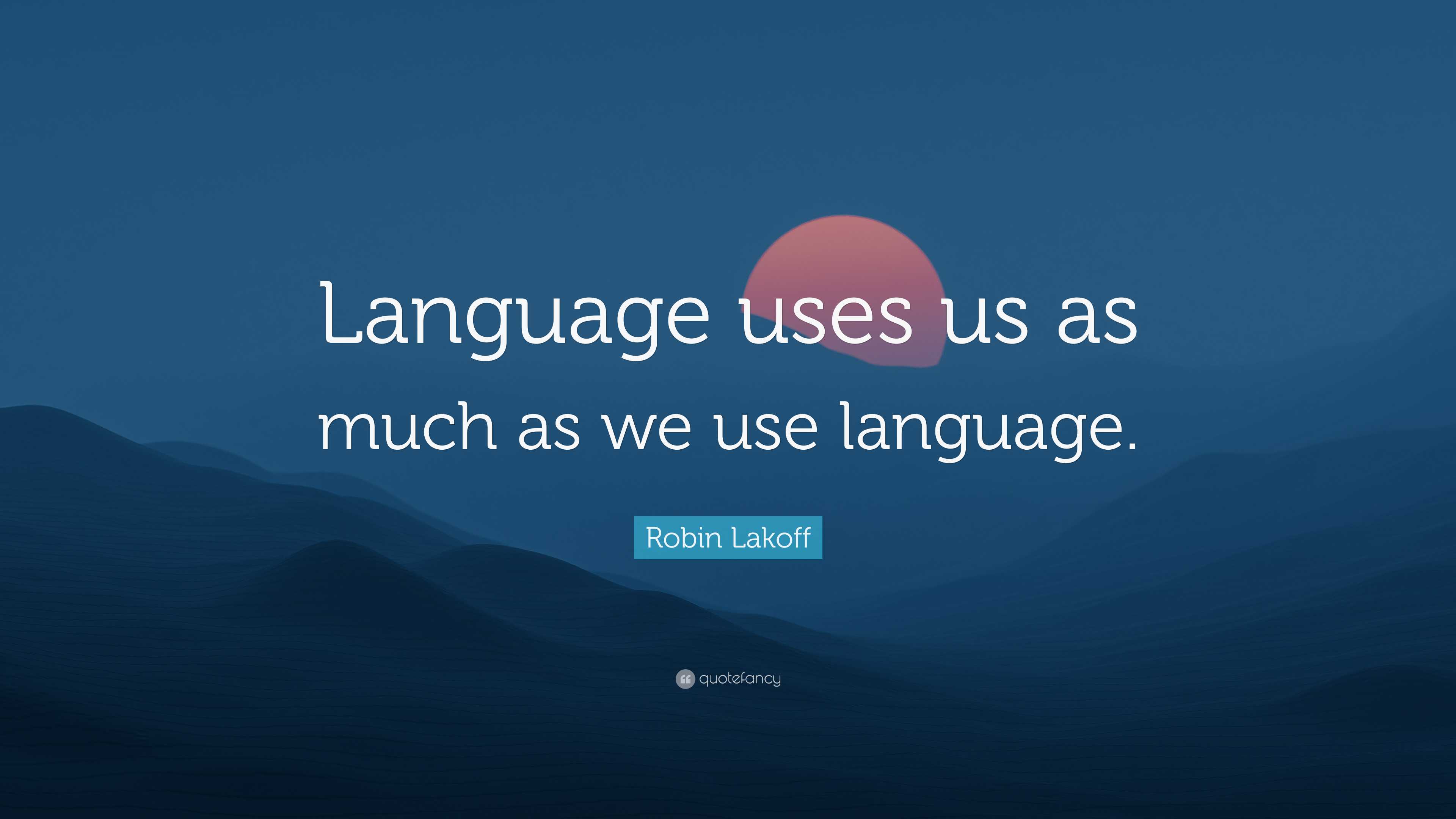 Language uses us as much as we use language.

Robin Lakoff

quotefancy